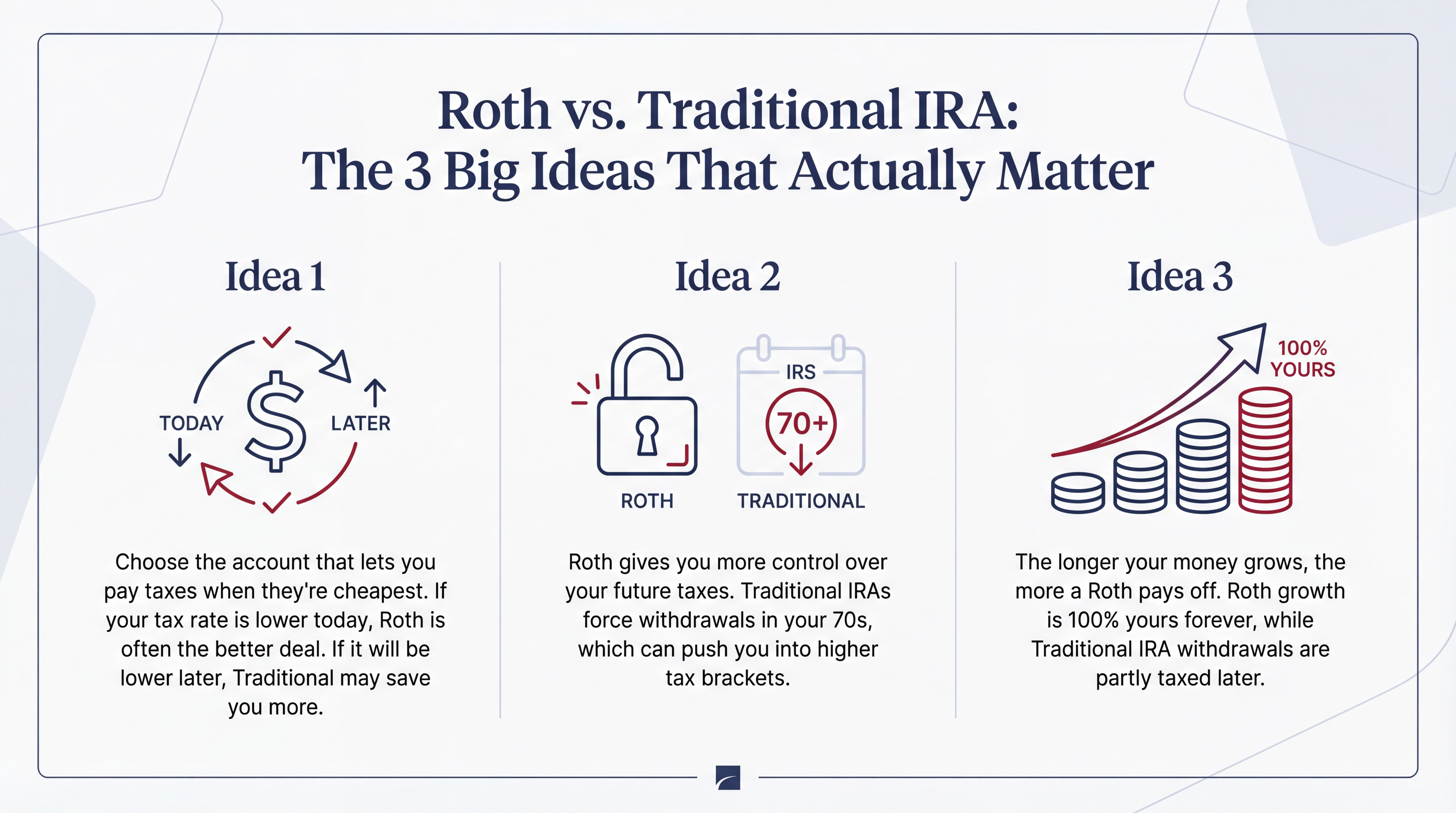 Roth vs. Traditional IRA:
The 3 Big Ideas That Actually Matter

Idea 1

TODAY
$
LATER

Choose the account that lets you pay taxes when they're cheapest. If your tax rate is lower today, Roth is often the better deal. If it will be lower later, Traditional may save you more.

Idea 2

IRS
70+
ROTH
TRADITIONAL

Roth gives you more control over your future taxes. Traditional IRAs force withdrawals in your 70s, which can push you into higher tax brackets.

Idea 3

100% YOURS

The longer your money grows, the more a Roth pays off. Roth growth is 100% yours forever, while Traditional IRA withdrawals are partly taxed later.